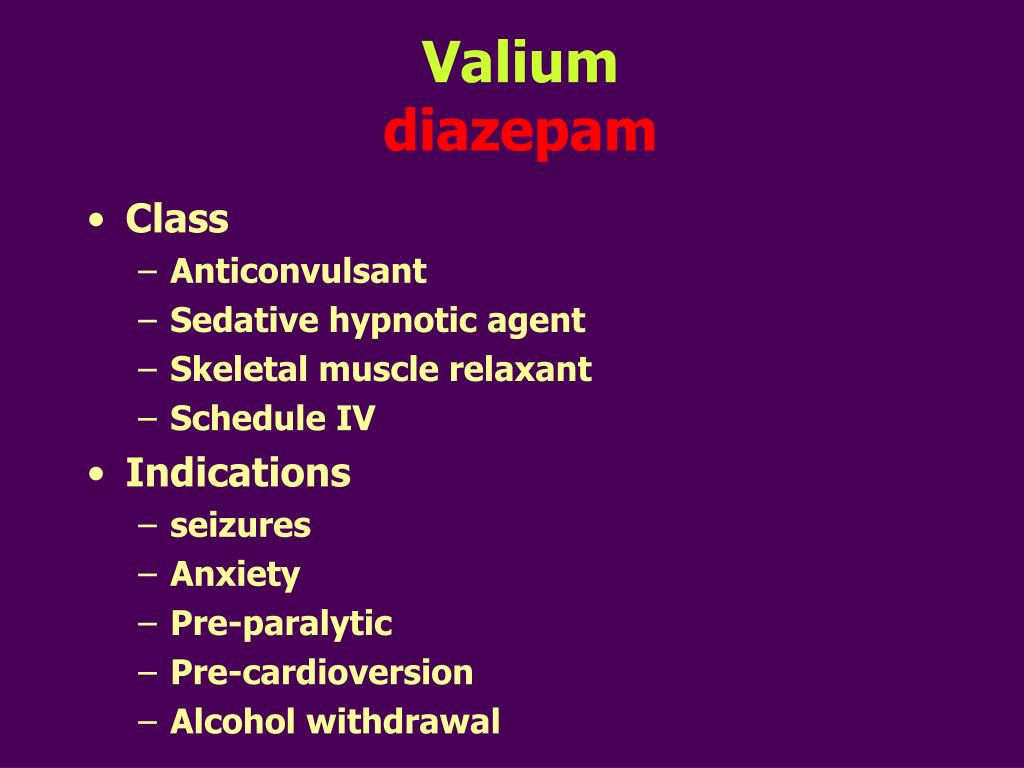 Valium
diazepam

• Class
– Anticonvulsant
– Sedative hypnotic agent
– Skeletal muscle relaxant
– Schedule IV
• Indications
– seizures
– Anxiety
– Pre-paralytic
– Pre-cardioversion
– Alcohol withdrawal